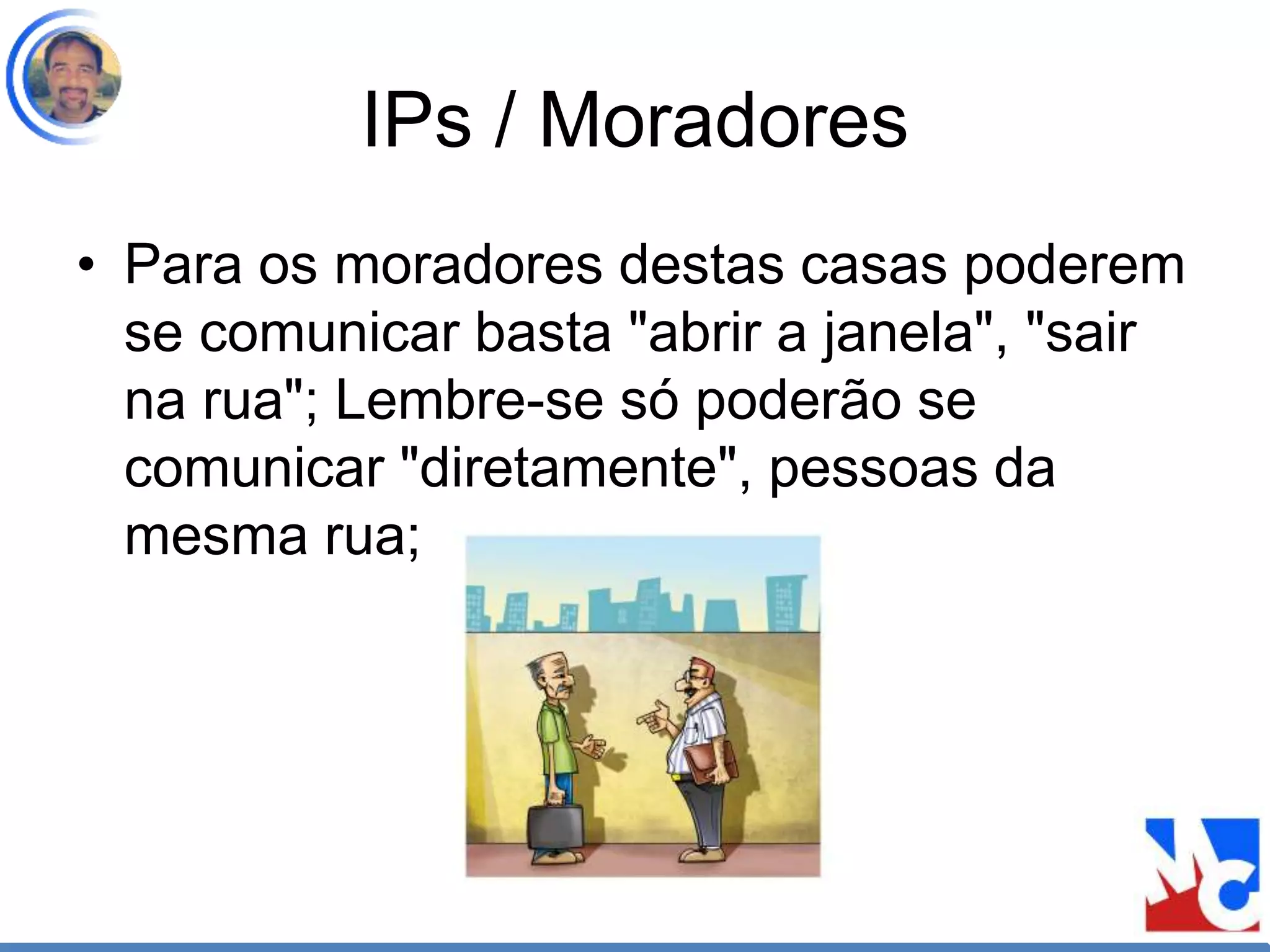 IPs / Moradores

• Para os moradores destas casas poderem se comunicar basta "abrir a janela", "sair na rua"; Lembre-se só poderão se comunicar "diretamente", pessoas da mesma rua;